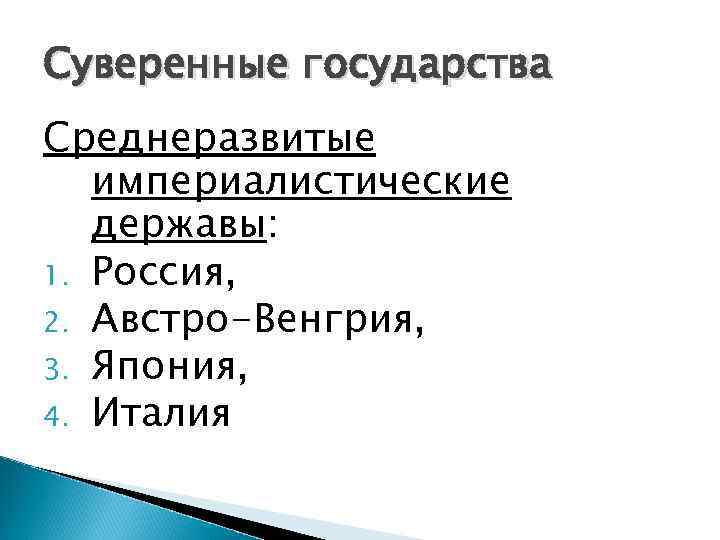 Суверенные государства

Среднеразвитые империалистические державы:

1. Россия,
2. Австро-Венгрия,
3. Япония,
4. Италия